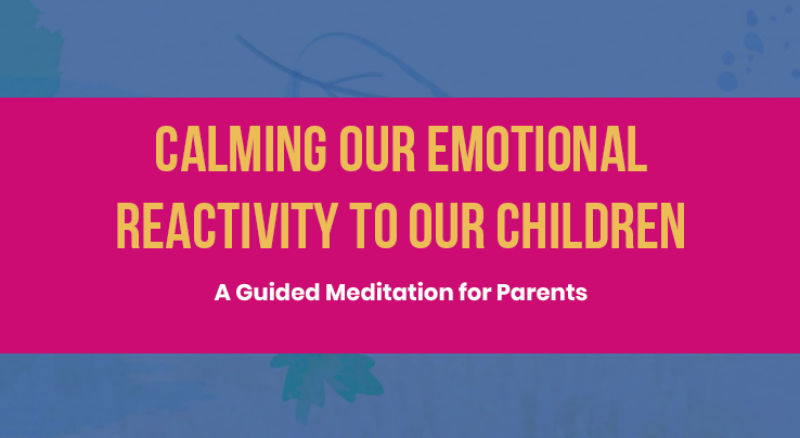 CALMING OUR EMOTIONAL REACTIVITY TO OUR CHILDREN

A Guided Meditation for Parents